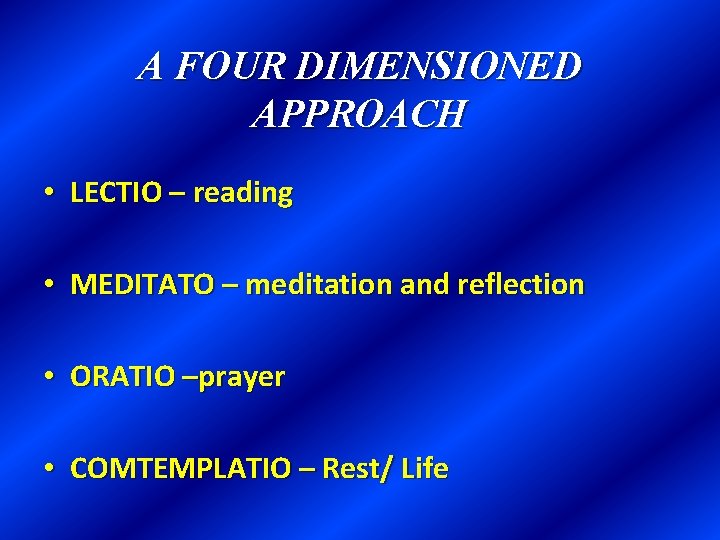 A FOUR DIMENSIONED APPROACH

• LECTIO – reading

• MEDITATO – meditation and reflection

• ORATIO –prayer

• COMTEMPLATIO – Rest/ Life